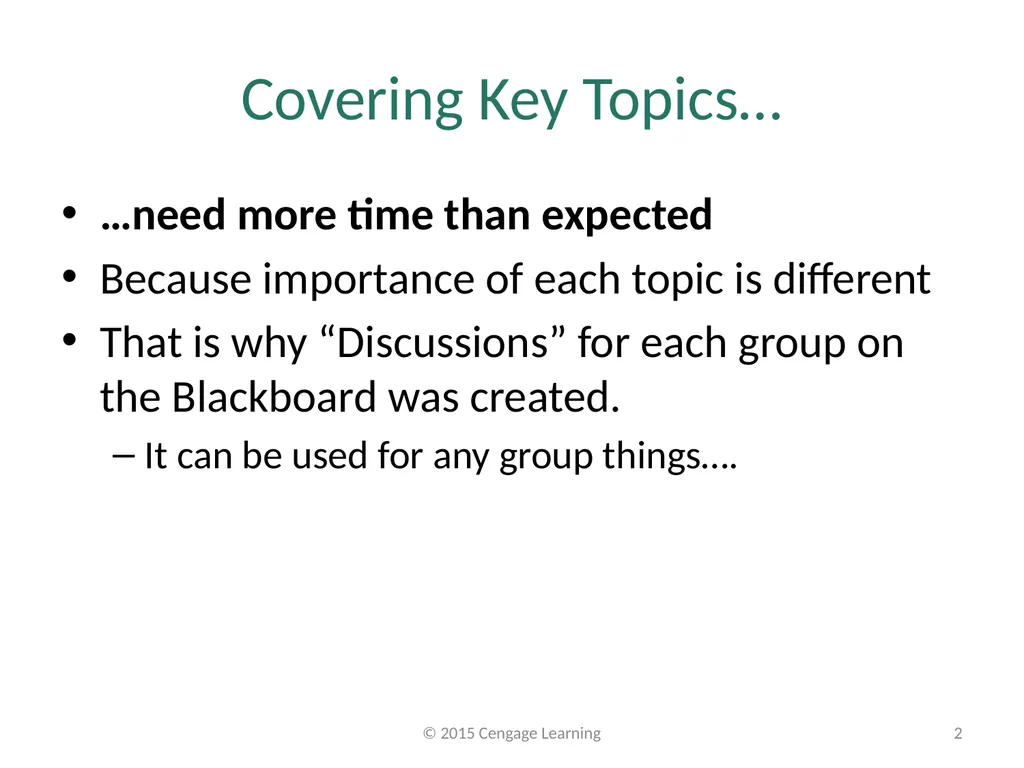 Covering Key Topics…

• …need more time than expected
• Because importance of each topic is different
• That is why “Discussions” for each group on the Blackboard was created.
– It can be used for any group things….

© 2015 Cengage Learning

2